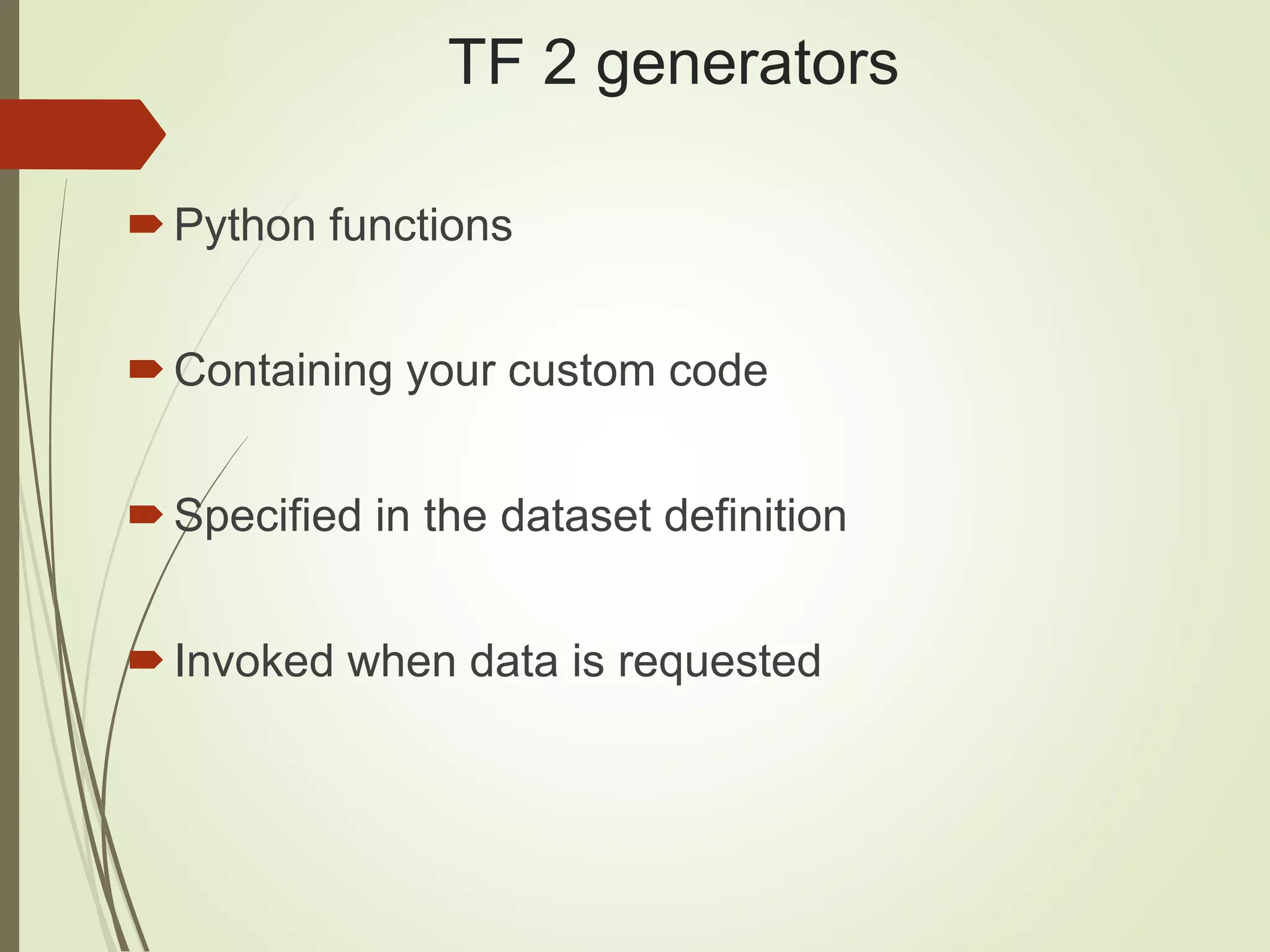 TF 2 generators

Python functions

Containing your custom code

Specified in the dataset definition

Invoked when data is requested